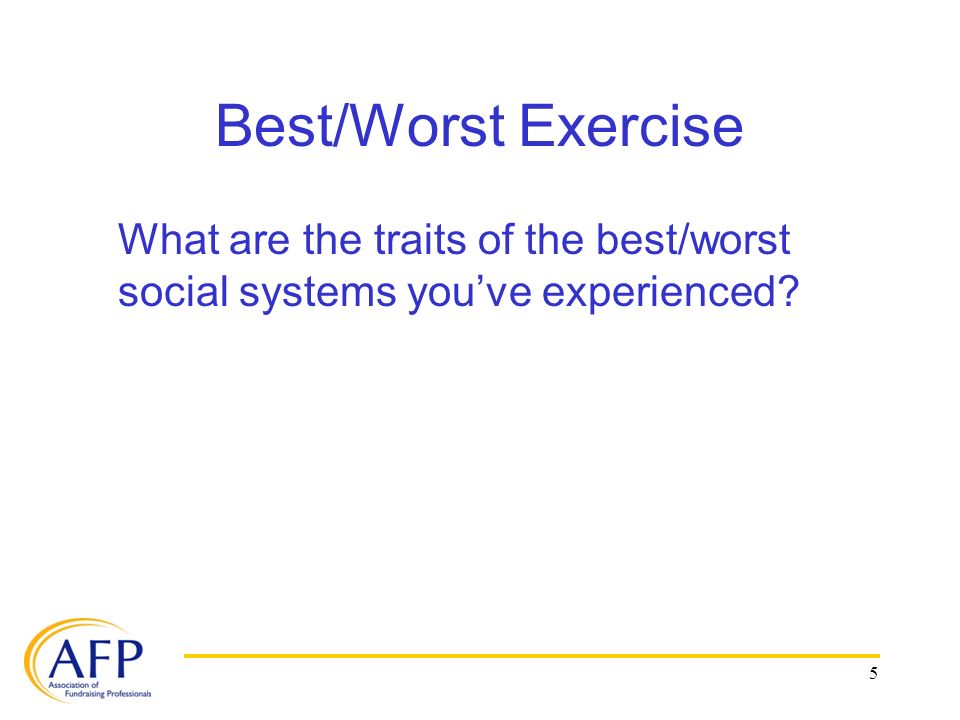 Best/Worst Exercise

What are the traits of the best/worst social systems you’ve experienced?

AFP
Association of Fundraising Professionals

5